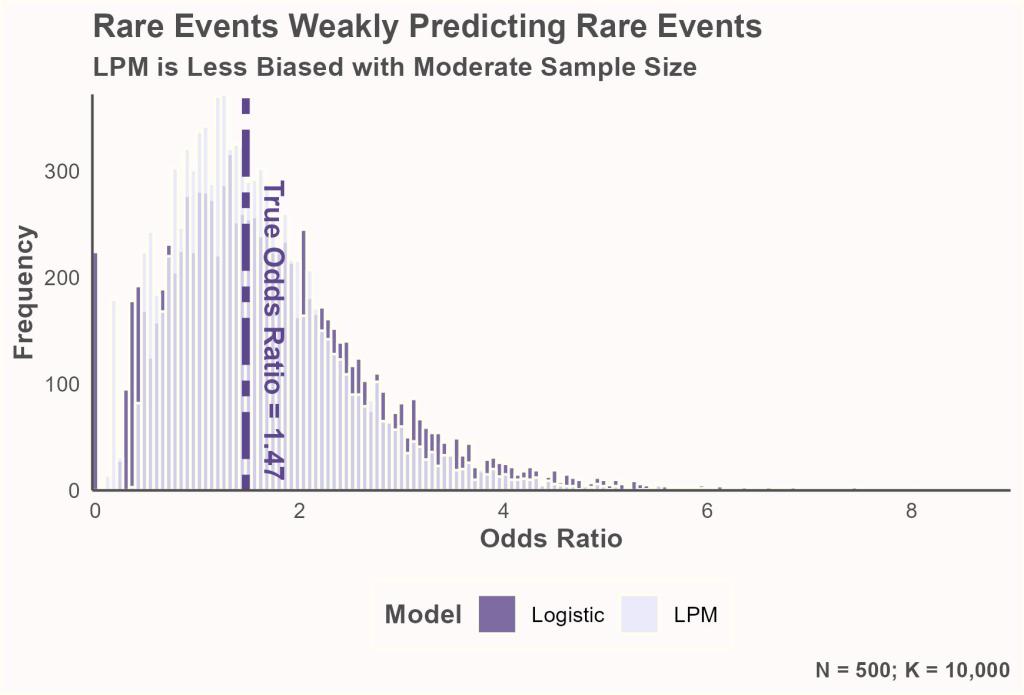 Rare Events Weakly Predicting Rare Events
LPM is Less Biased with Moderate Sample Size

Frequency
300
200
100
0

True Odds Ratio = 1.47

0
2
4
6
8
Odds Ratio

Model Logistic LPM

N = 500; K = 10,000